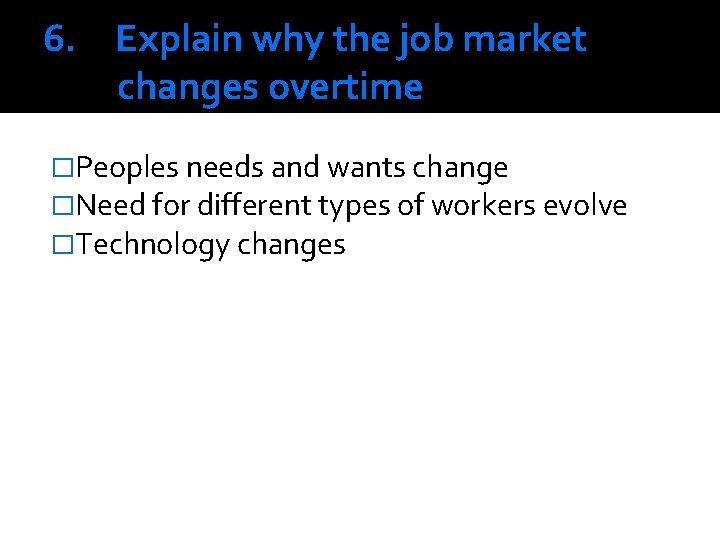 6. Explain why the job market changes overtime

□Peoples needs and wants change
□Need for different types of workers evolve
□Technology changes